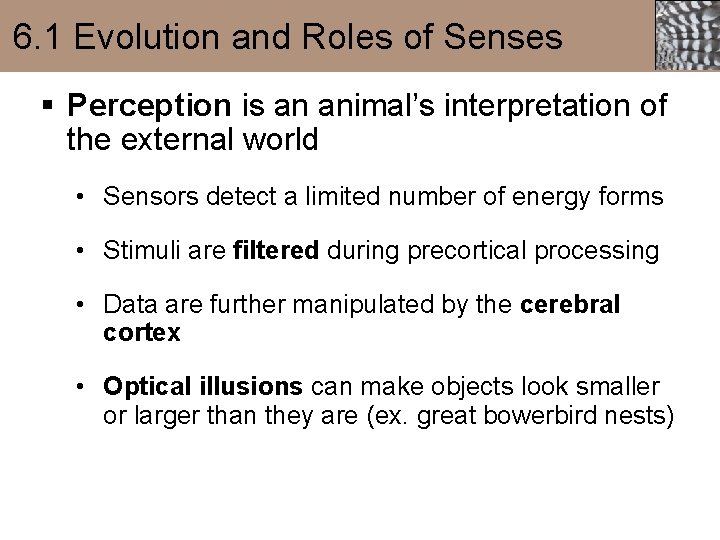 6.1 Evolution and Roles of Senses

▪ Perception is an animal's interpretation of the external world

• Sensors detect a limited number of energy forms

• Stimuli are filtered during precortical processing

• Data are further manipulated by the cerebral cortex

• Optical illusions can make objects look smaller or larger than they are (ex. great bowerbird nests)